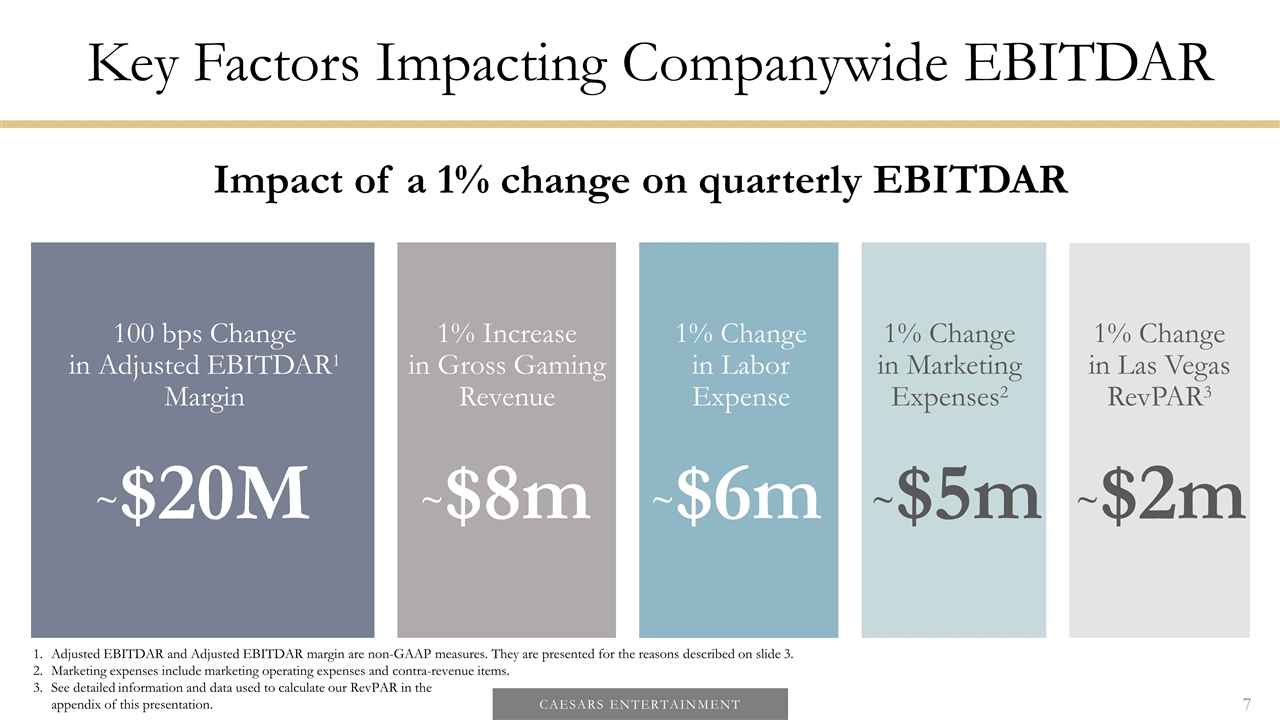 Key Factors Impacting Companywide EBITDAR

Impact of a 1% change on quarterly EBITDAR

100 bps Change in Adjusted EBITDAR$^1$ Margin

~$20M

1% Increase in Gross Gaming Revenue

~$8m

1% Change in Labor Expense

~$6m

1% Change in Marketing Expenses$^2$

~$5m

1% Change in Las Vegas RevPAR$^3$

~$2m

1. Adjusted EBITDAR and Adjusted EBITDAR margin are non-GAAP measures. They are presented for the reasons described on slide 3.
2. Marketing expenses include marketing operating expenses and contra-revenue items.
3. See detailed information and data used to calculate our RevPAR in the appendix of this presentation.

CAESARS ENTERTAINMENT

7